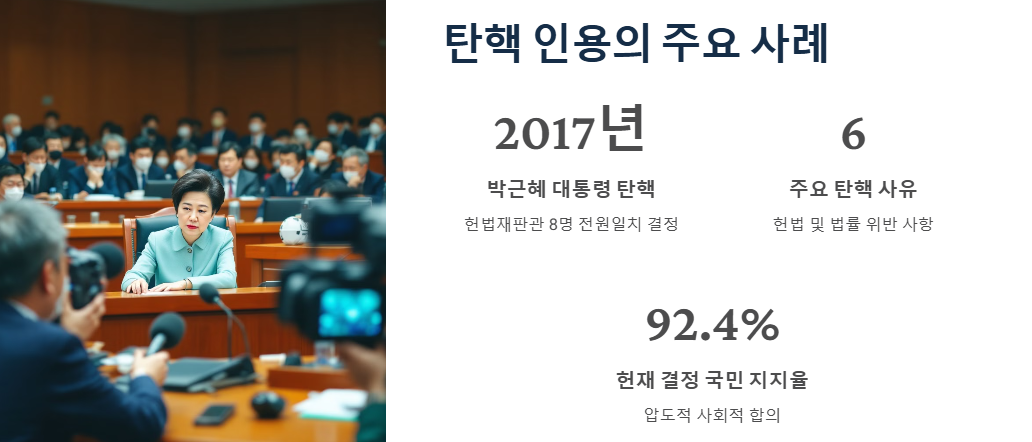 탄핵 인용의 주요 사례

2017년

박근혜 대통령 탄핵

헌법재판관 8명 전원일치 결정

6

주요 탄핵 사유

헌법 및 법률 위반 사항

92.4%

헌재 결정 국민 지지율

압도적 사회적 합의